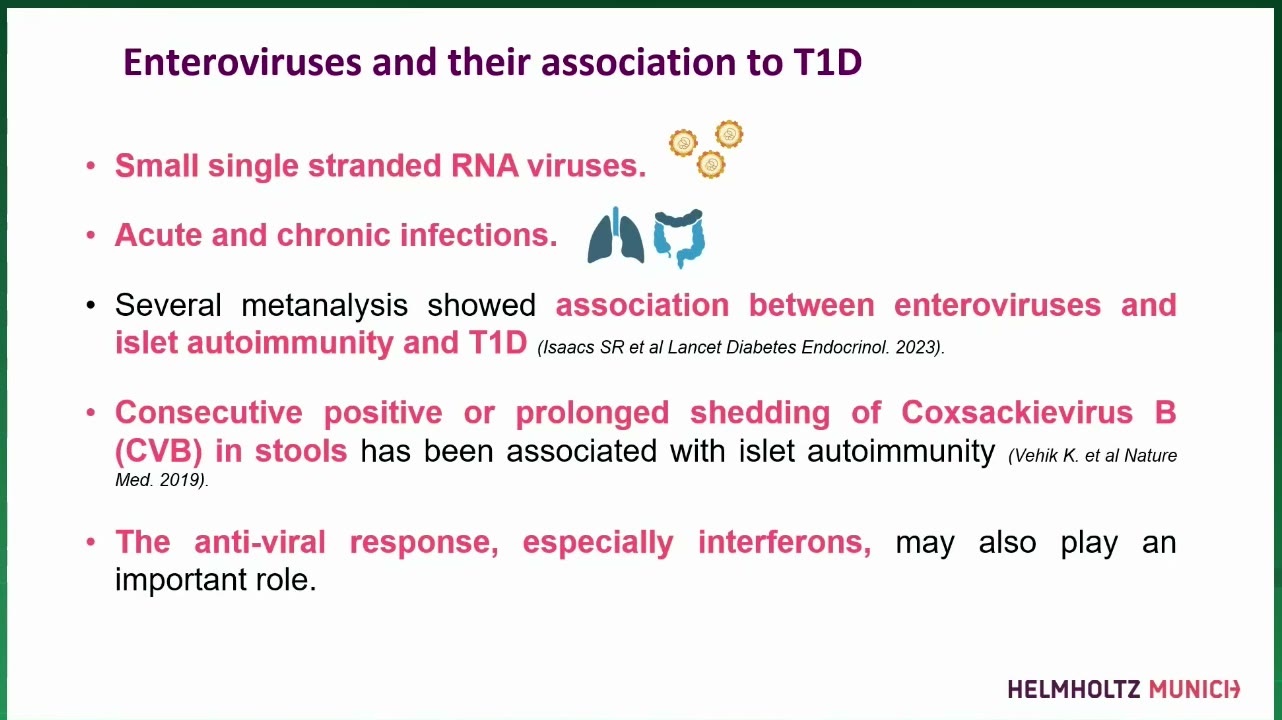 Enteroviruses and their association to T1D

• Small single stranded RNA viruses.

• Acute and chronic infections.

• Several metanalysis showed association between enteroviruses and islet autoimmunity and T1D (Isaacs SR et al Lancet Diabetes Endocrinol. 2023).

• Consecutive positive or prolonged shedding of Coxsackievirus B (CVB) in stools has been associated with islet autoimmunity (Vehik K. et al Nature Med. 2019).

• The anti-viral response, especially interferons, may also play an important role.

HELMHOLTZ MUNICH